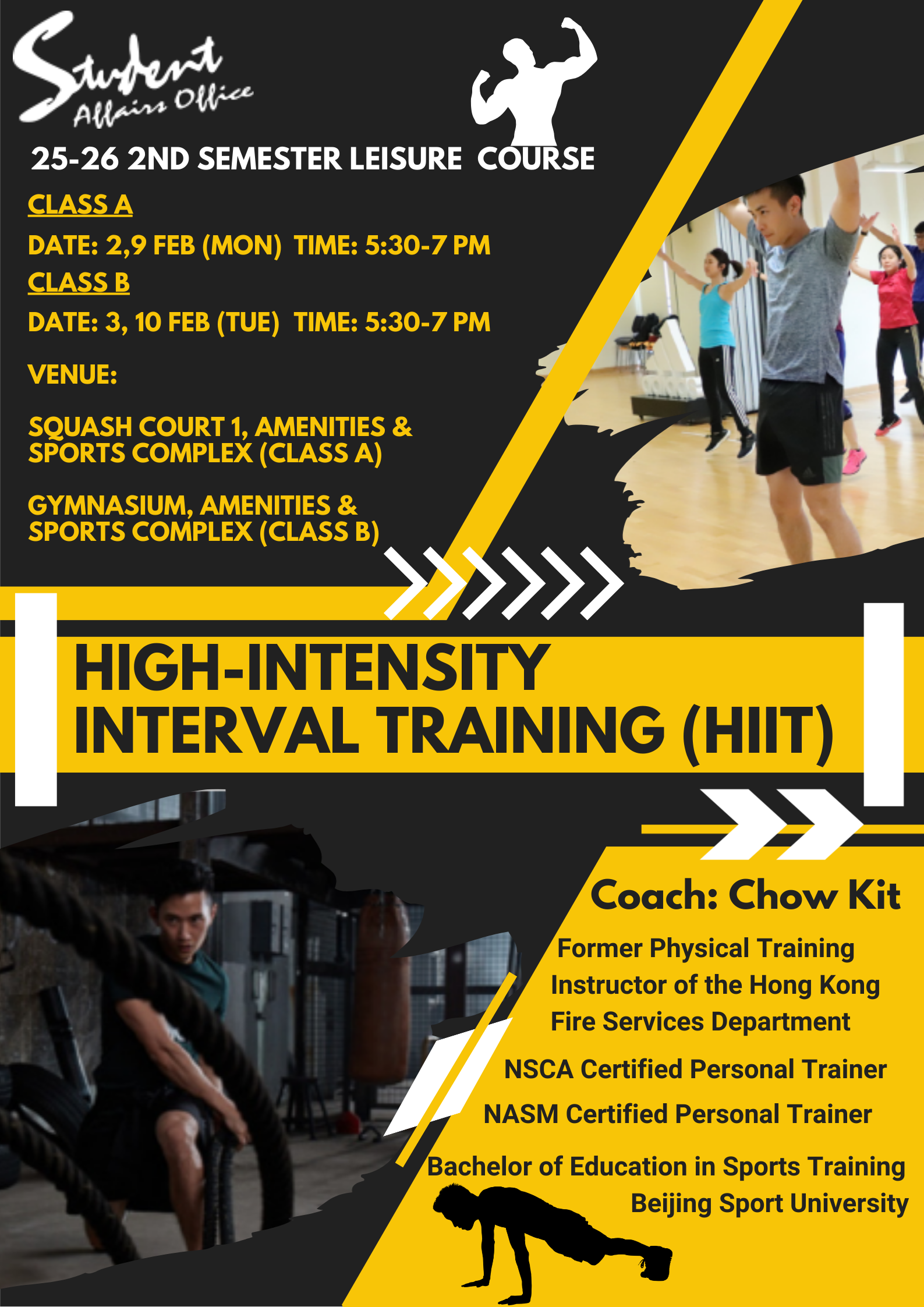 Student Affairs Office

25-26 2ND SEMESTER LEISURE COURSE

CLASS A

DATE: 2,9 FEB (MON) TIME: 5:30-7 PM

CLASS B

DATE: 3, 10 FEB (TUE) TIME: 5:30-7 PM

VENUE:

SQUASH COURT 1, AMENITIES & SPORTS COMPLEX (CLASS A)

GYMNASIUM, AMENITIES & SPORTS COMPLEX (CLASS B)

HIGH-INTENSITY INTERVAL TRAINING (HIIT)

Coach: Chow Kit

Former Physical Training Instructor of the Hong Kong Fire Services Department

NSCA Certified Personal Trainer

NASM Certified Personal Trainer

Bachelor of Education in Sports Training Beijing Sport University